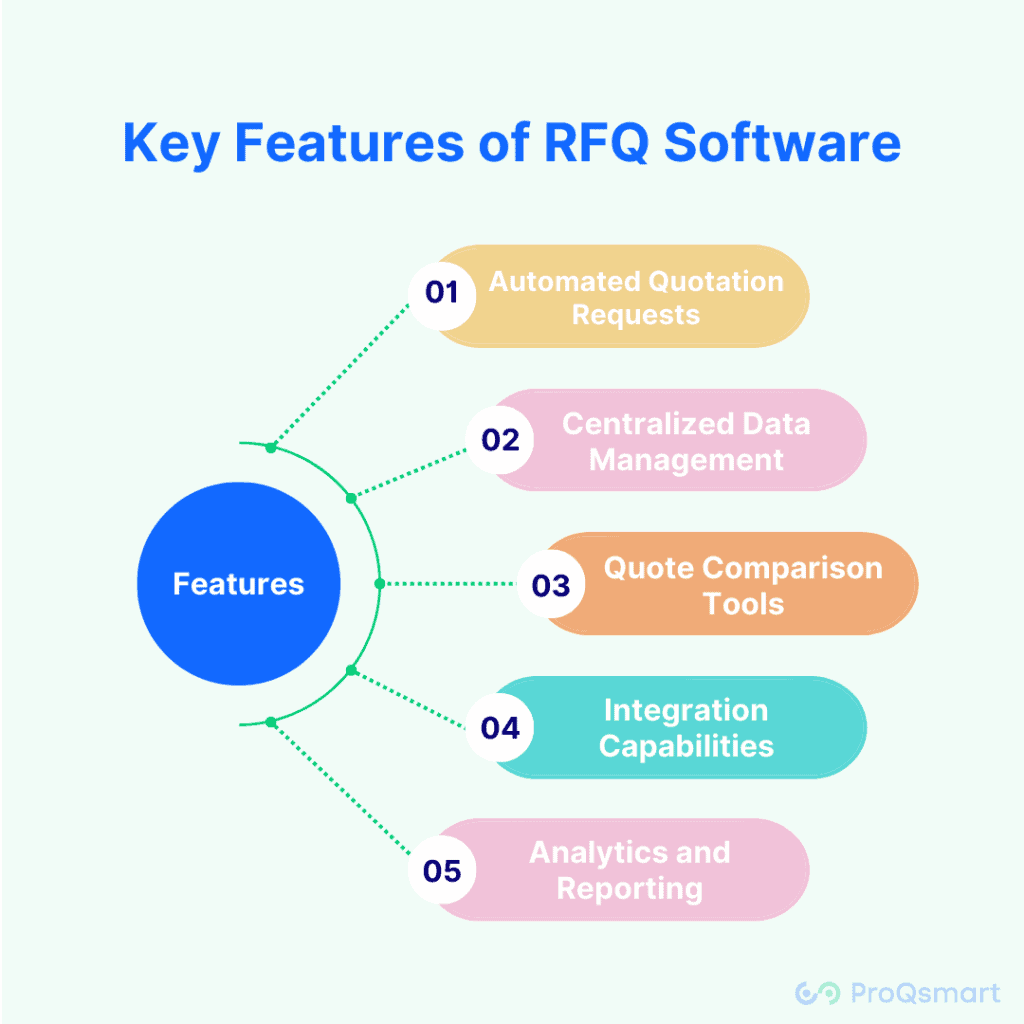 Key Features of RFQ Software

Features

01 Automated Quotation Requests

02 Centralized Data Management

03 Quote Comparison Tools

04 Integration Capabilities

05 Analytics and Reporting

ProQsmart